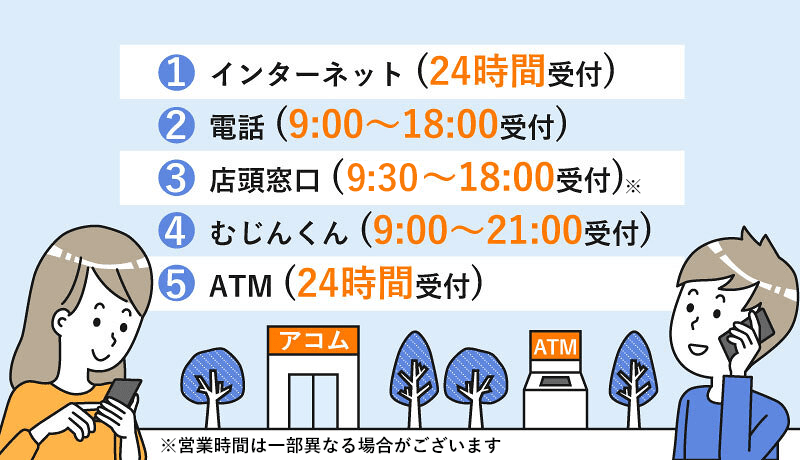 1 インターネット（24時間受付）

2 電話（9:00～18:00受付）

3 店頭窓口（9:30～18:00受付）※

4 むじんくん（9:00～21:00受付）

5 ATM（24時間受付）

アコム

ATM

※営業時間は一部異なる場合がございます